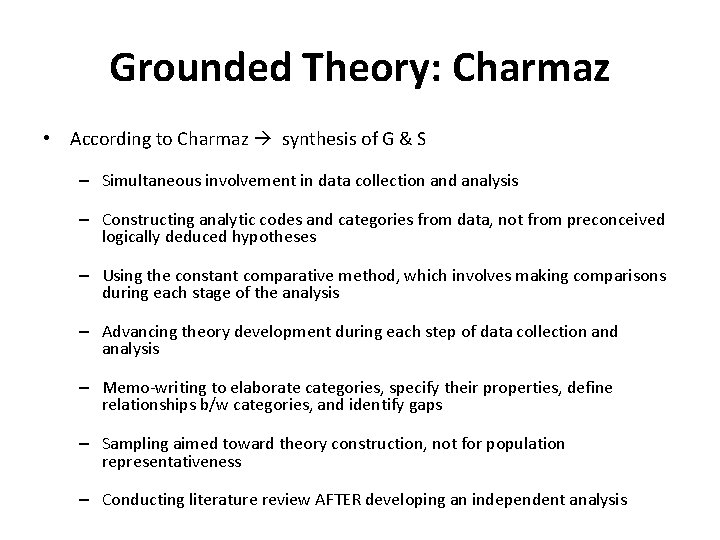 Grounded Theory: Charmaz

• According to Charmaz → synthesis of G & S

– Simultaneous involvement in data collection and analysis

– Constructing analytic codes and categories from data, not from preconceived logically deduced hypotheses

– Using the constant comparative method, which involves making comparisons during each stage of the analysis

– Advancing theory development during each step of data collection and analysis

– Memo-writing to elaborate categories, specify their properties, define relationships b/w categories, and identify gaps

– Sampling aimed toward theory construction, not for population representativeness

– Conducting literature review AFTER developing an independent analysis